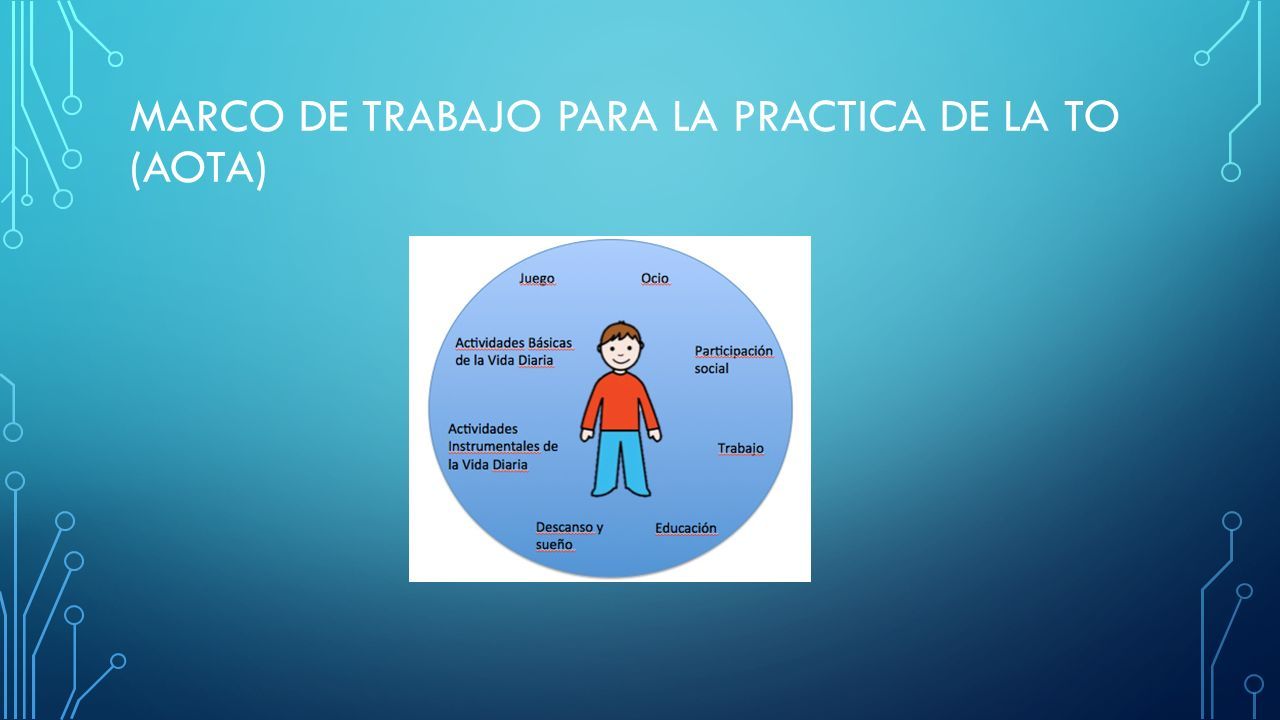 MARCO DE TRABAJO PARA LA PRACTICA DE LA TO (AOTA)

Juego

Ocio

Actividades Básicas de la Vida Diaria

Participación social

Actividades Instrumentales de la Vida Diaria

Trabajo

Descanso y sueño

Educación